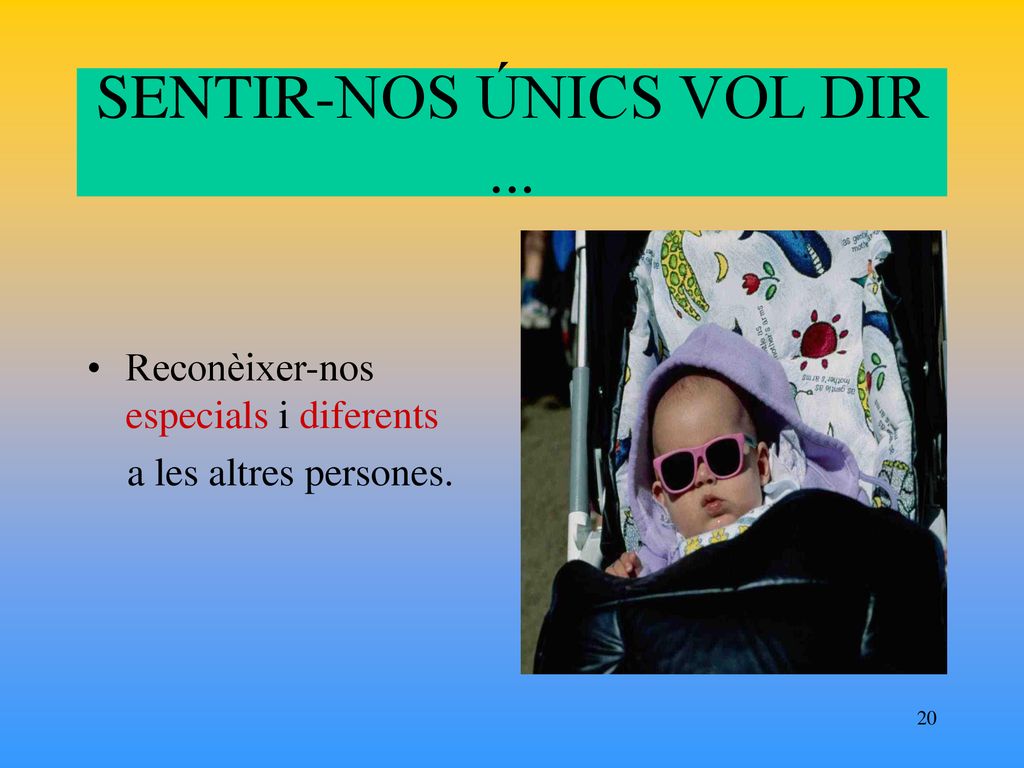 SENTIR-NOS ÚNICS VOL DIR …

• Reconèixer-nos especials i diferents a les altres persones.

20